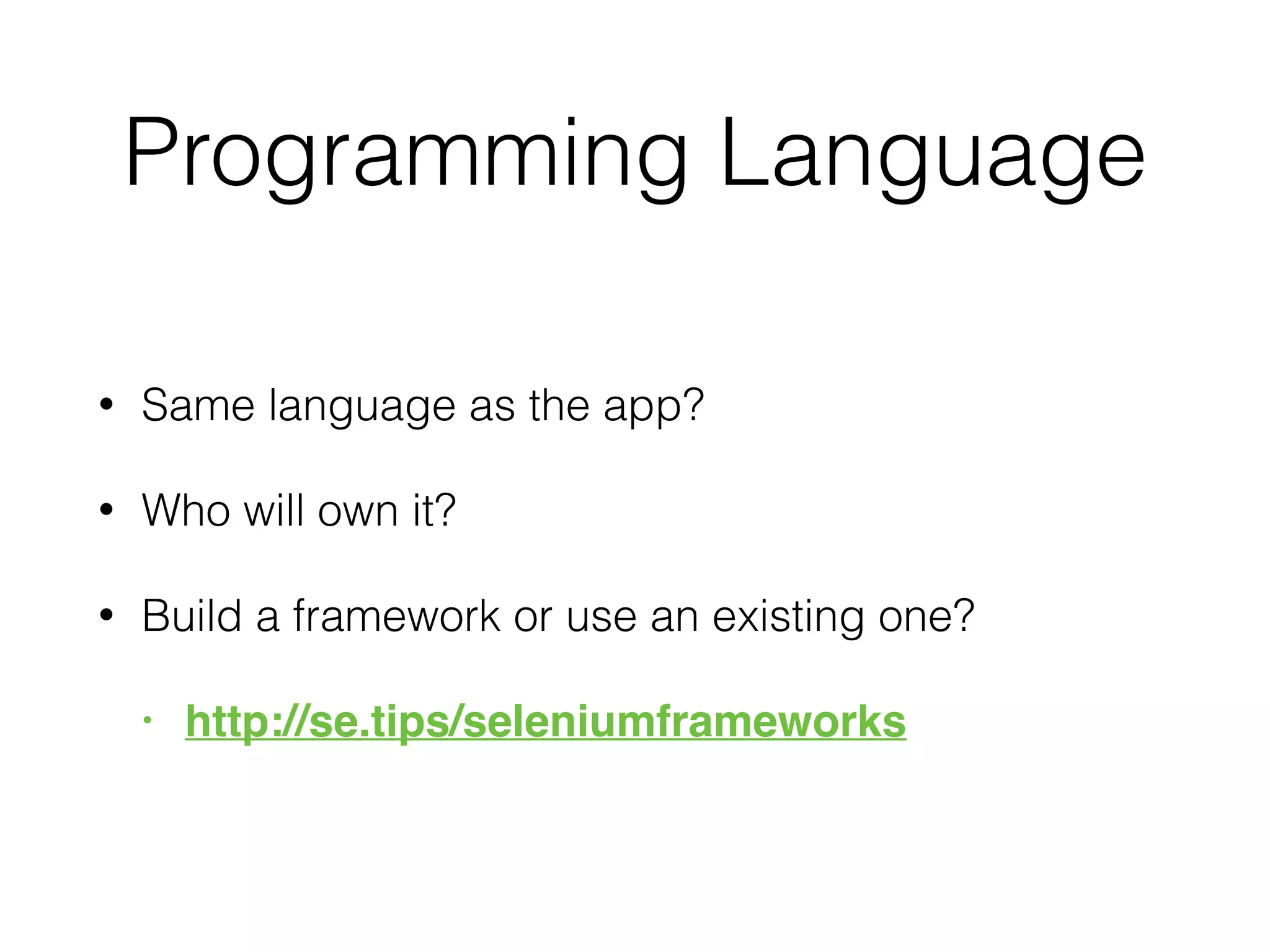 Programming Language

• Same language as the app?

• Who will own it?

• Build a framework or use an existing one?

• http://se.tips/seleniumframeworks